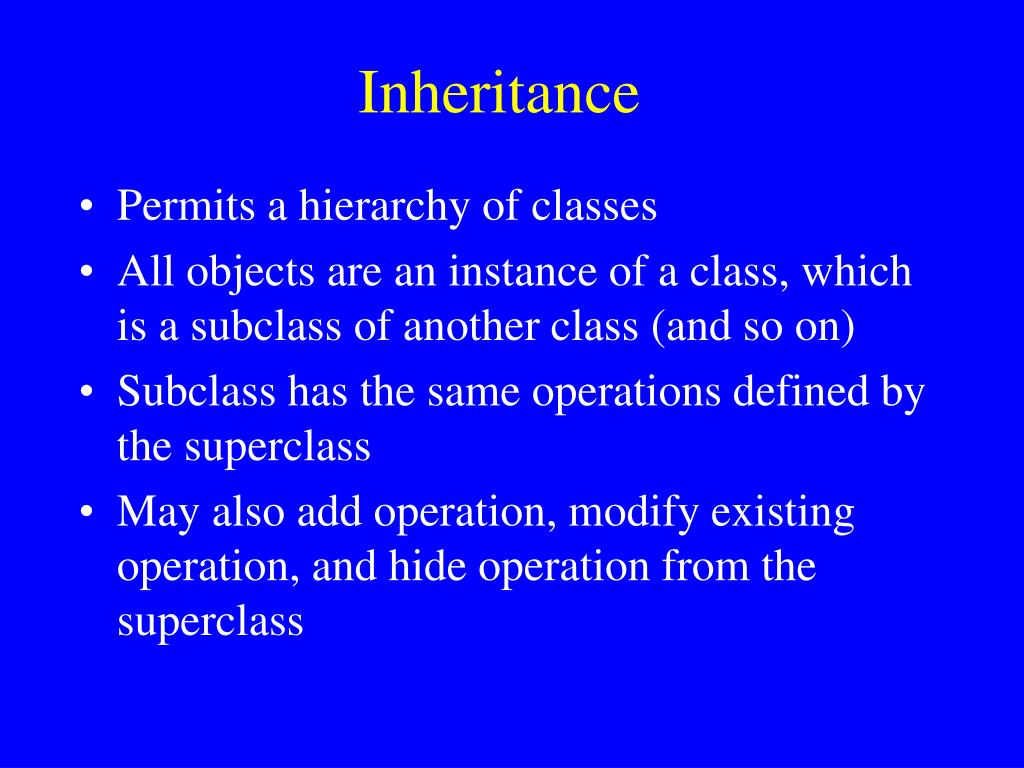 Inheritance

• Permits a hierarchy of classes
• All objects are an instance of a class, which is a subclass of another class (and so on)
• Subclass has the same operations defined by the superclass
• May also add operation, modify existing operation, and hide operation from the superclass